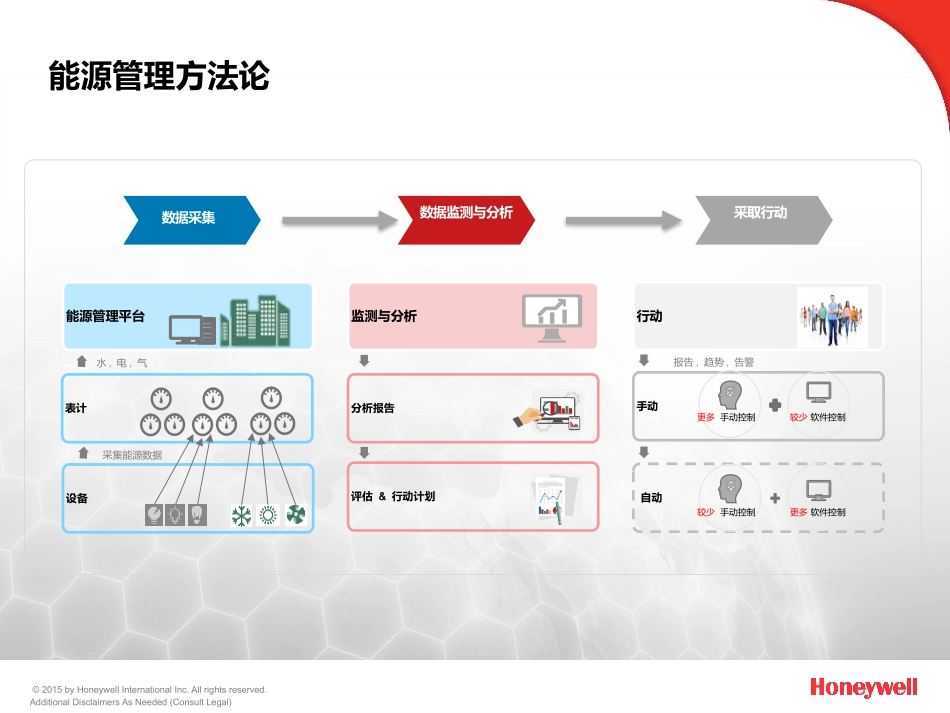 能源管理方法论

数据采集

数据监测与分析

采取行动

能源管理平台

水，电，气

表计

采集能源数据

设备

监测与分析

分析报告

评估 & 行动计划

行动

报告，趋势，告警

手动

更多 手动控制

较少 软件控制

自动

较少 手动控制

更多 软件控制

© 2015 by Honeywell International Inc. All rights reserved.
Additional Disclaimers As Needed (Consult Legal)

Honeywell